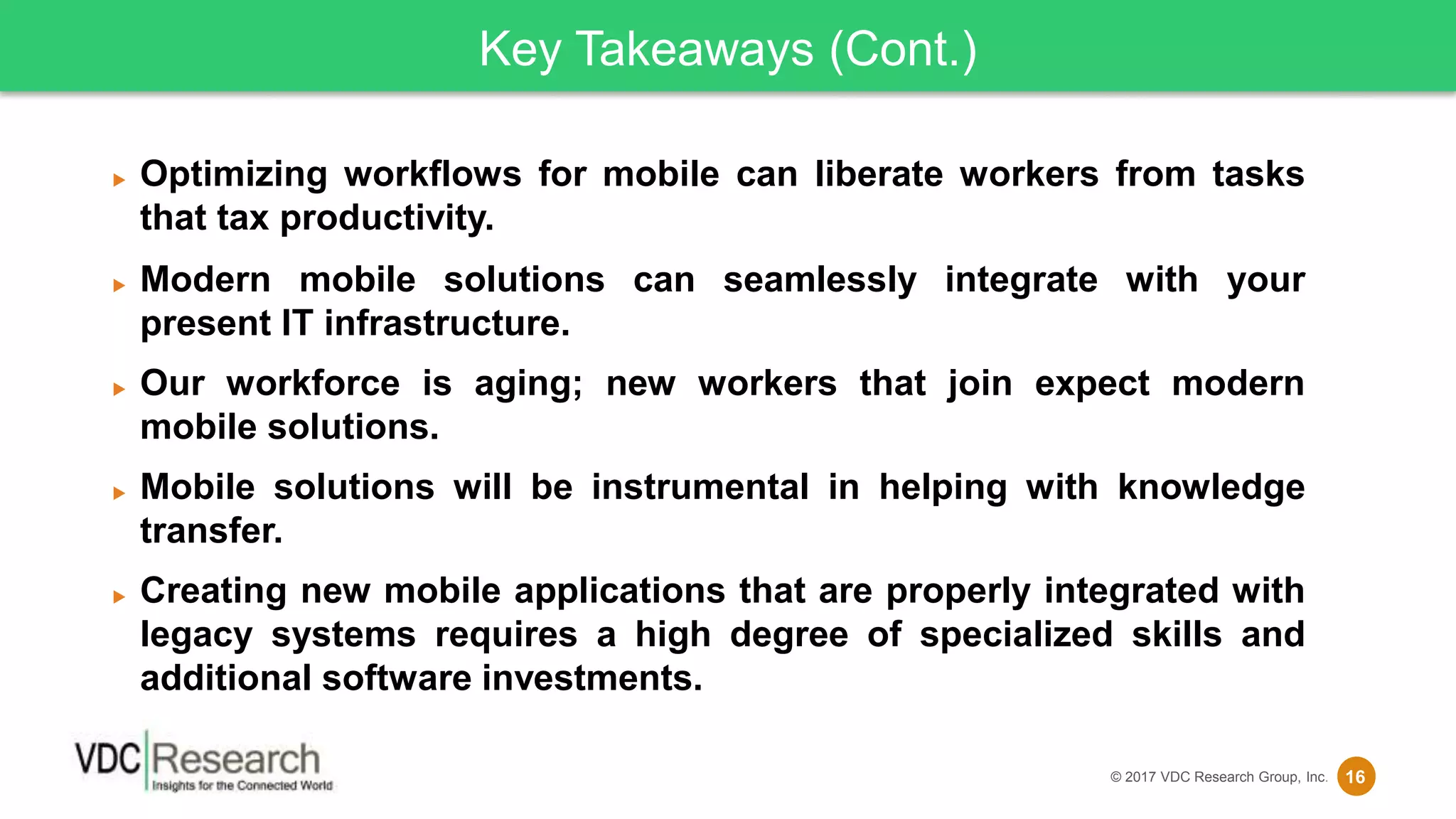 Key Takeaways (Cont.)

▸ Optimizing workflows for mobile can liberate workers from tasks that tax productivity.

▸ Modern mobile solutions can seamlessly integrate with your present IT infrastructure.

▸ Our workforce is aging; new workers that join expect modern mobile solutions.

▸ Mobile solutions will be instrumental in helping with knowledge transfer.

▸ Creating new mobile applications that are properly integrated with legacy systems requires a high degree of specialized skills and additional software investments.

VDC Research
Insights for the Connected World

© 2017 VDC Research Group, Inc. 16